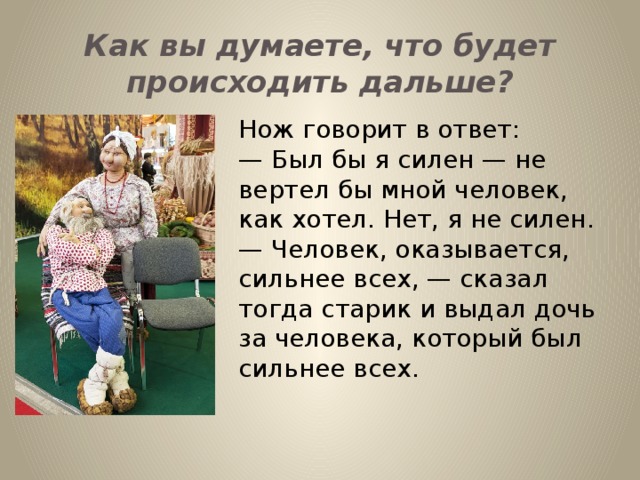 Как вы думаете, что будет происходить дальше?

Нож говорит в ответ:
— Был бы я силен — не вертел бы мной человек, как хотел. Нет, я не силен.
— Человек, оказывается, сильнее всех, — сказал тогда старик и выдал дочь за человека, который был сильнее всех.